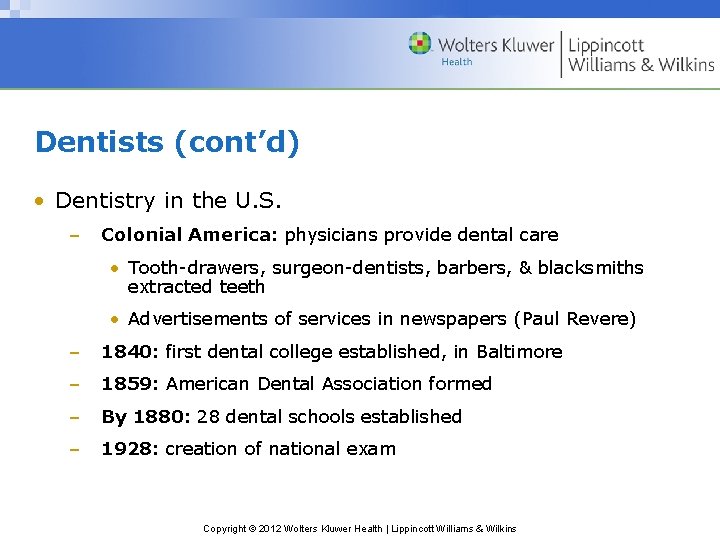 Wolters Kluwer Health | Lippincott Williams & Wilkins

Dentists (cont'd)

• Dentistry in the U.S.

– Colonial America: physicians provide dental care

• Tooth-drawers, surgeon-dentists, barbers, & blacksmiths extracted teeth

• Advertisements of services in newspapers (Paul Revere)

– 1840: first dental college established, in Baltimore

– 1859: American Dental Association formed

– By 1880: 28 dental schools established

– 1928: creation of national exam

Copyright © 2012 Wolters Kluwer Health | Lippincott Williams & Wilkins